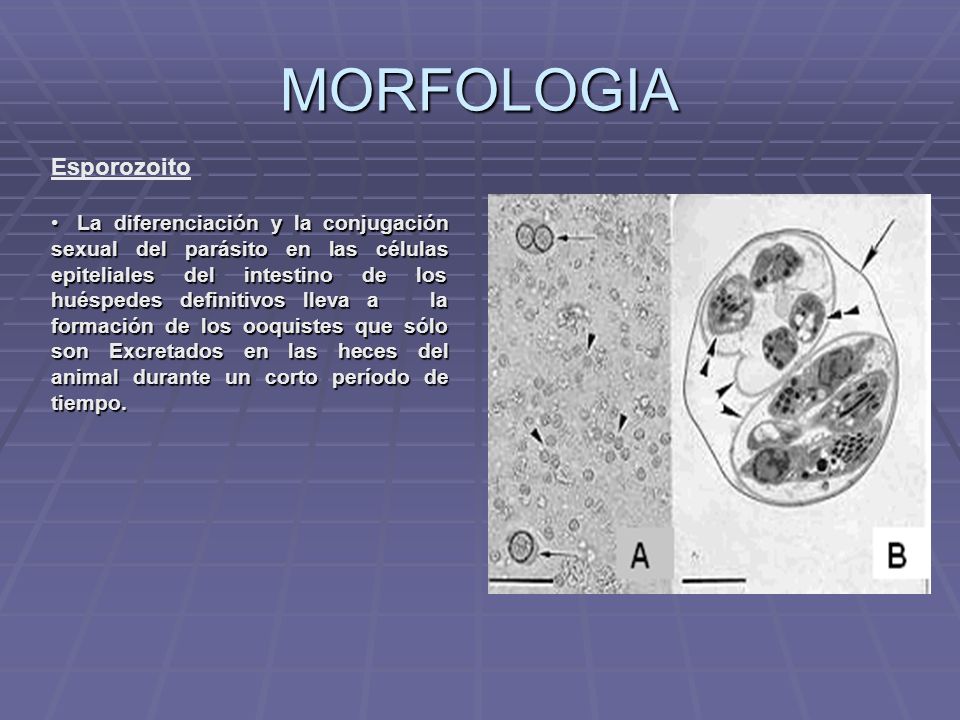 MORFOLOGIA

Esporozoito

• La diferenciación y la conjugación sexual del parásito en las células epiteliales del intestino de los huéspedes definitivos lleva a la formación de los ooquistes que sólo son Excretados en las heces del animal durante un corto período de tiempo.

A

B